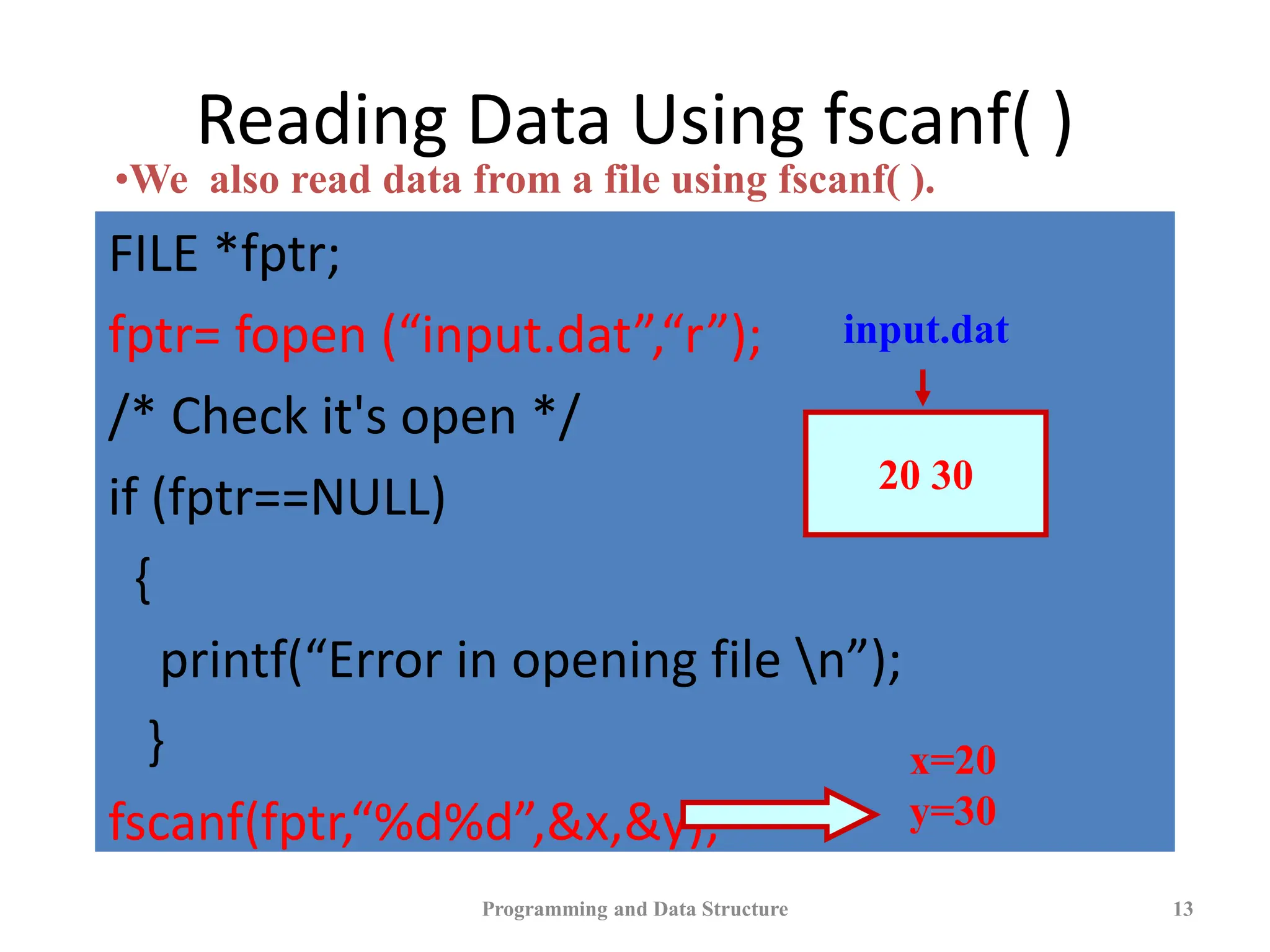 Reading Data Using fscanf( )

•We also read data from a file using fscanf( ).

FILE *fptr;

fptr= fopen (“input.dat”,“r”);

/* Check it's open */

if (fptr==NULL)

{

printf(“Error in opening file \n”);

}

fscanf(fptr,“%d%d”,&x,&y);

input.dat

20 30

x=20
y=30

Programming and Data Structure

13